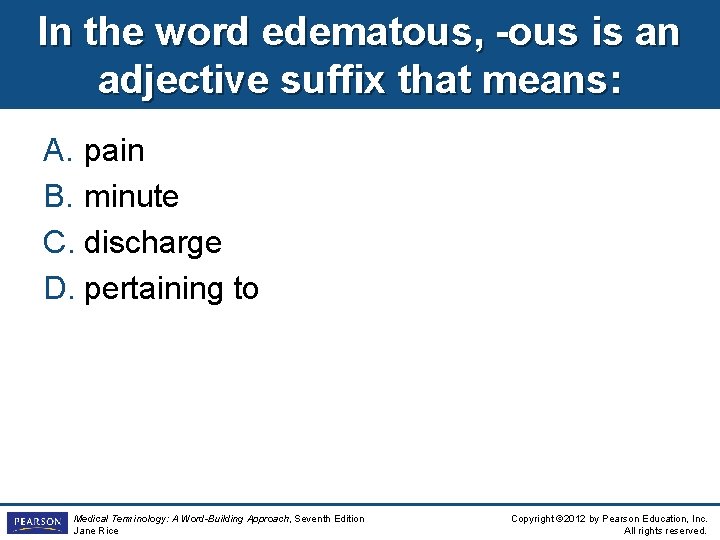 In the word edematous, -ous is an adjective suffix that means:

A. pain
B. minute
C. discharge
D. pertaining to

PEARSON

Medical Terminology: A Word-Building Approach, Seventh Edition
Jane Rice

Copyright ©2012 by Pearson Education, Inc.
All rights reserved.